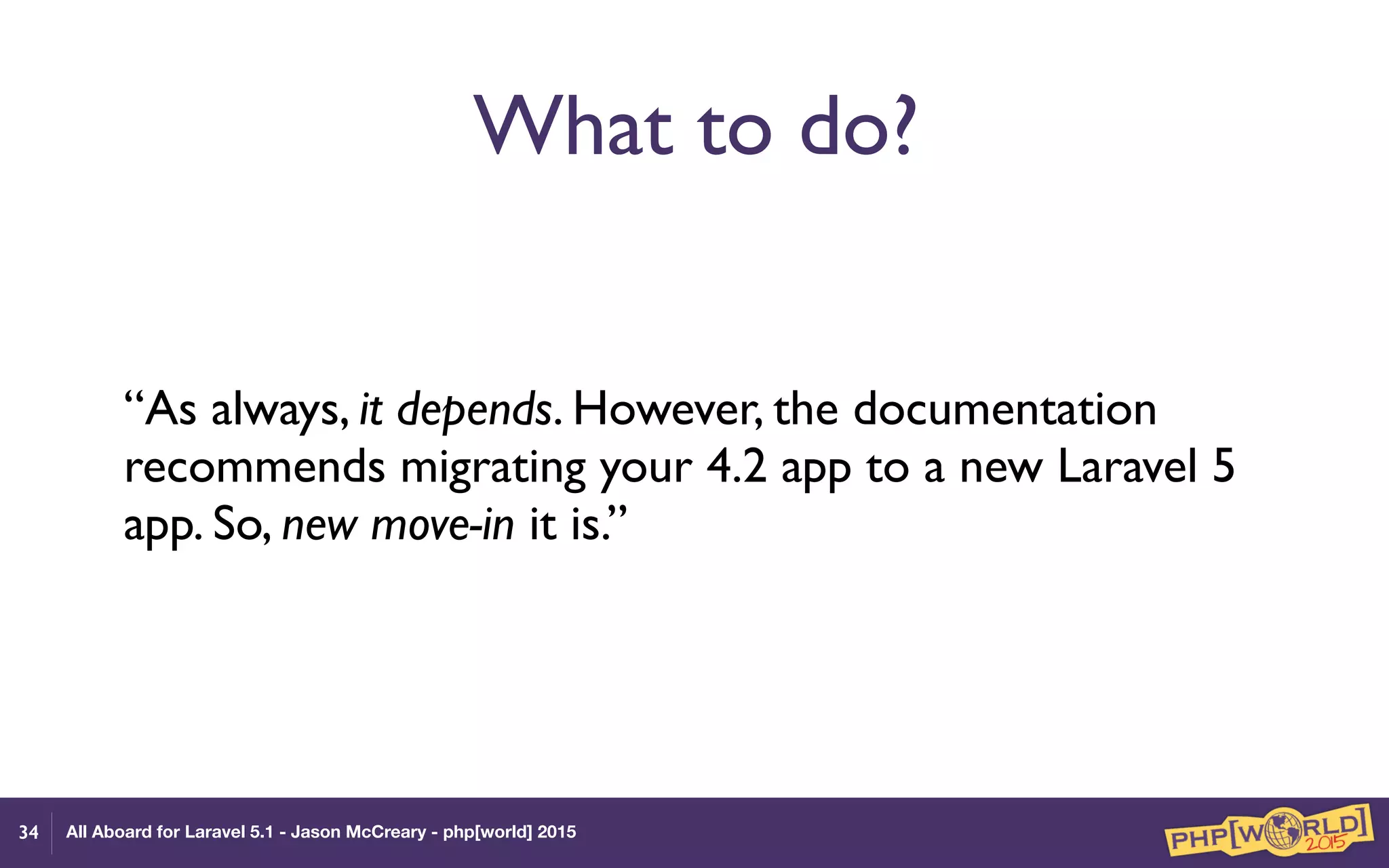 What to do?

“As always, it depends. However, the documentation recommends migrating your 4.2 app to a new Laravel 5 app. So, new move-in it is.”

34 All Aboard for Laravel 5.1 - Jason McCreary - php[world] 2015

PHP[WORLD] 2015